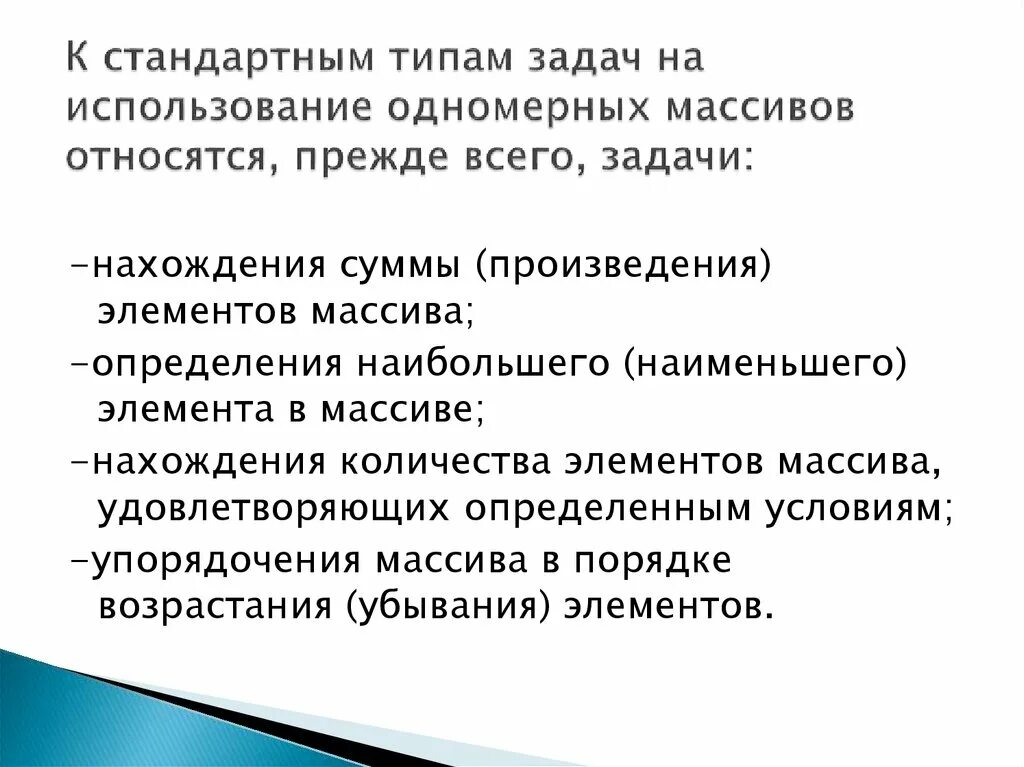 К стандартным типам задач на использование одномерных массивов относятся, прежде всего, задачи:

-нахождения суммы (произведения) элементов массива;
-определения наибольшего (наименьшего) элемента в массиве;
-нахождения количества элементов массива, удовлетворяющих определенным условиям;
-упорядочения массива в порядке возрастания (убывания) элементов.